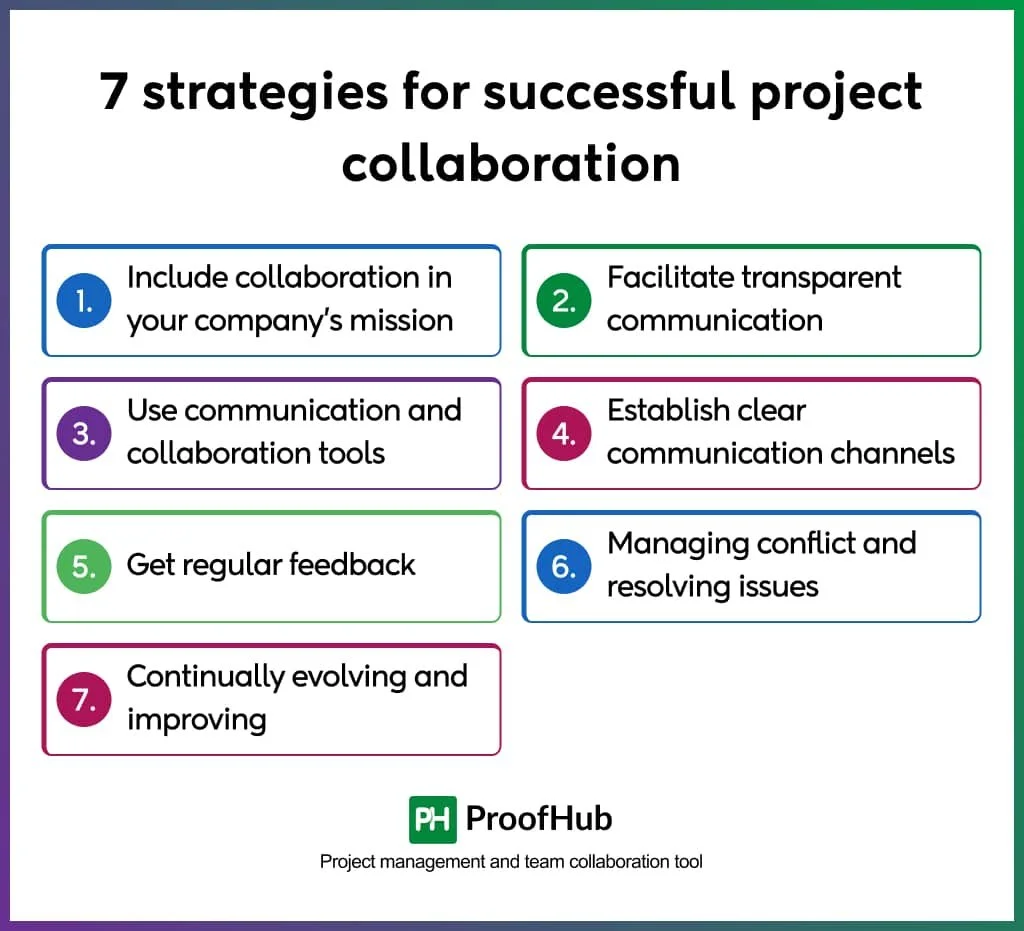 7 strategies for successful project collaboration

1. Include collaboration in your company's mission

2. Facilitate transparent communication

3. Use communication and collaboration tools

4. Establish clear communication channels

5. Get regular feedback

6. Managing conflict and resolving issues

7. Continually evolving and improving

PH ProofHub

Project management and team collaboration tool